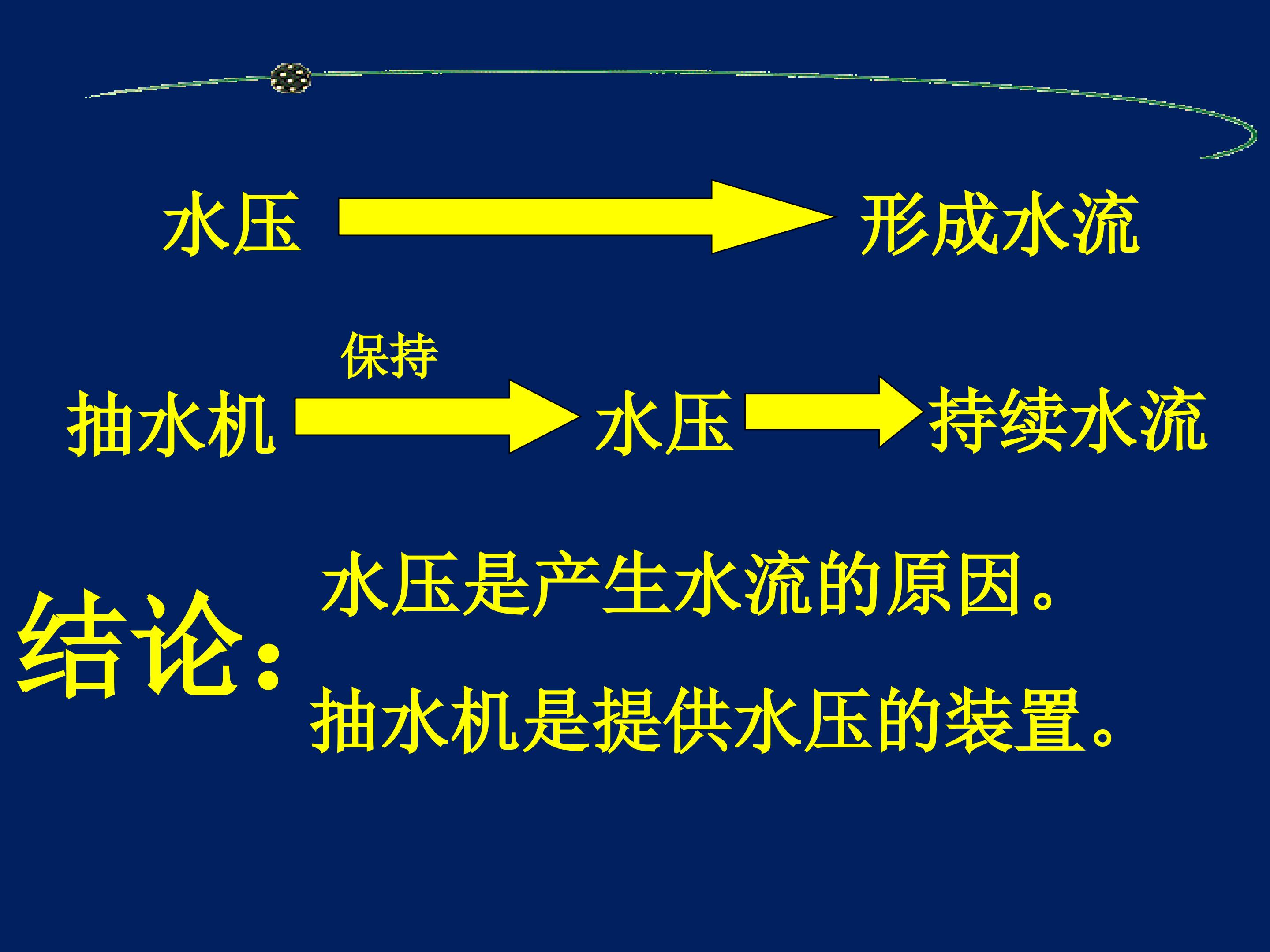 水压 形成水流

保持

抽水机 水压 持续水流

结论：

水压是产生水流的原因。

抽水机是提供水压的装置。